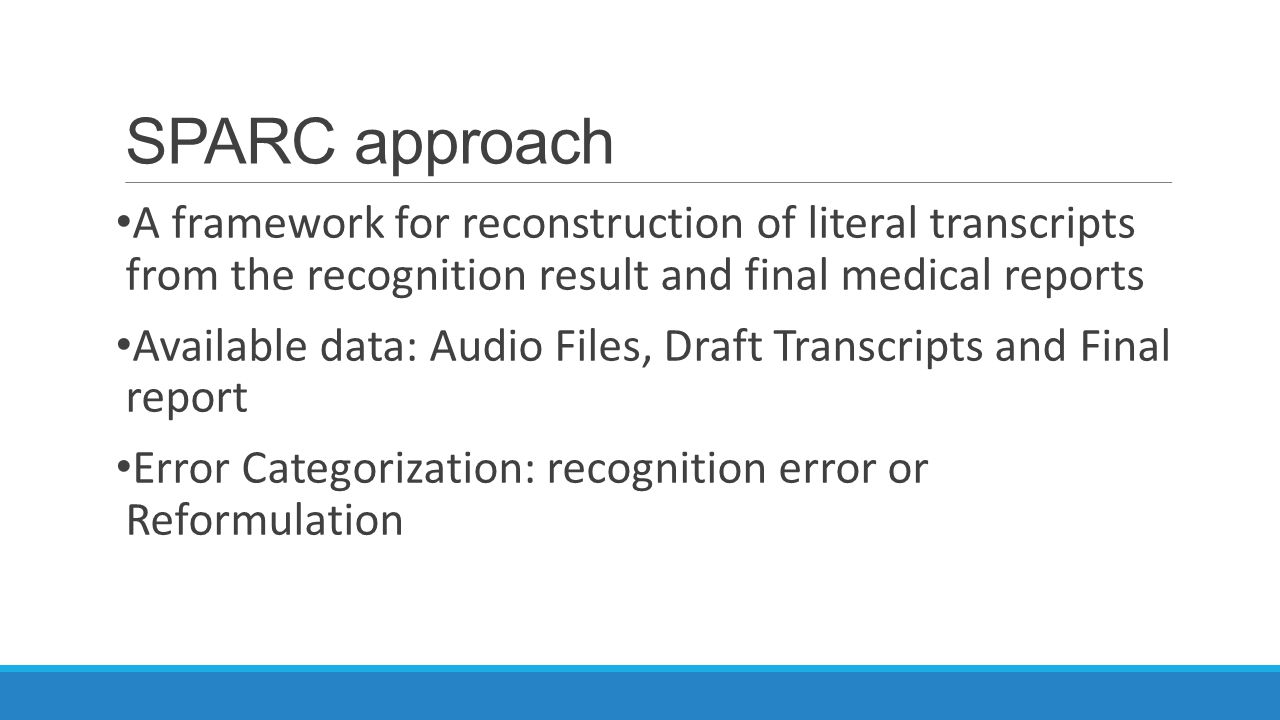 SPARC approach

• A framework for reconstruction of literal transcripts from the recognition result and final medical reports

• Available data: Audio Files, Draft Transcripts and Final report

• Error Categorization: recognition error or Reformulation